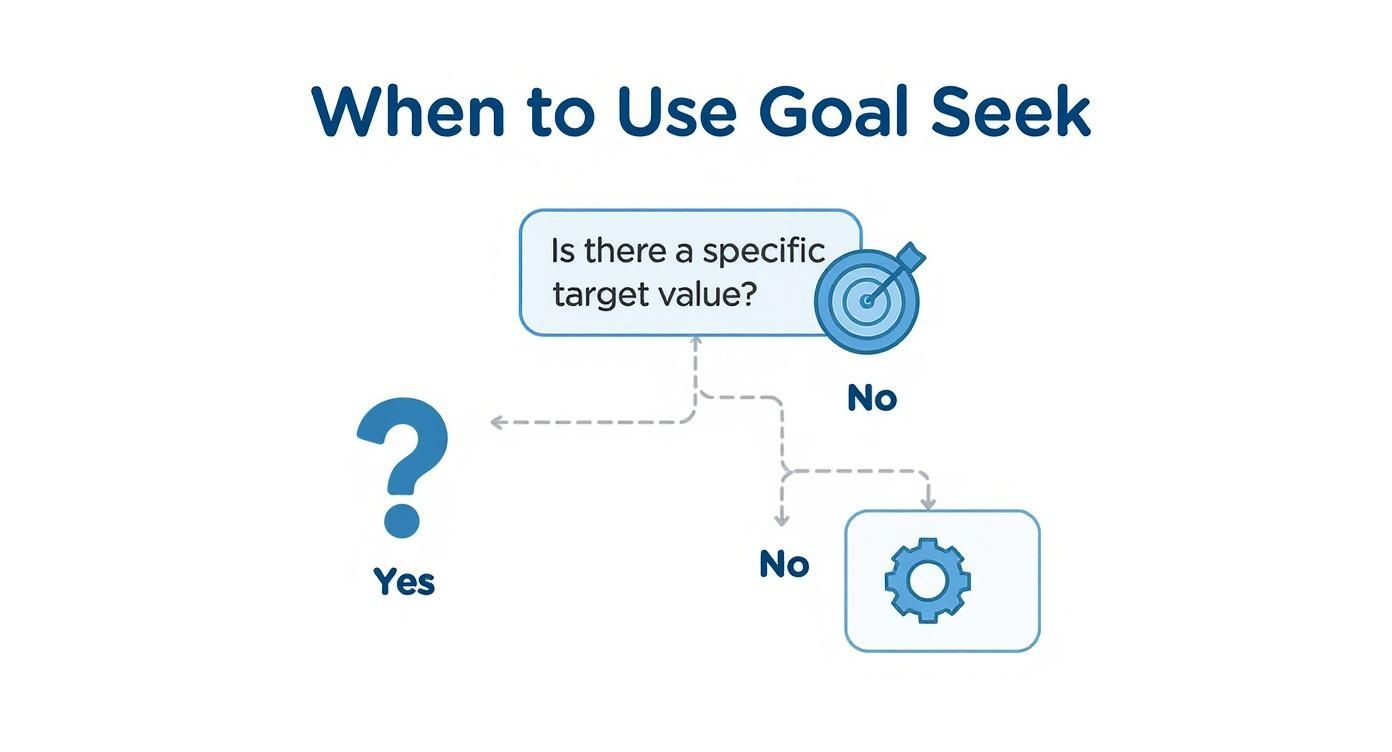 When to Use Goal Seek

Is there a specific target value?

No

Yes

No